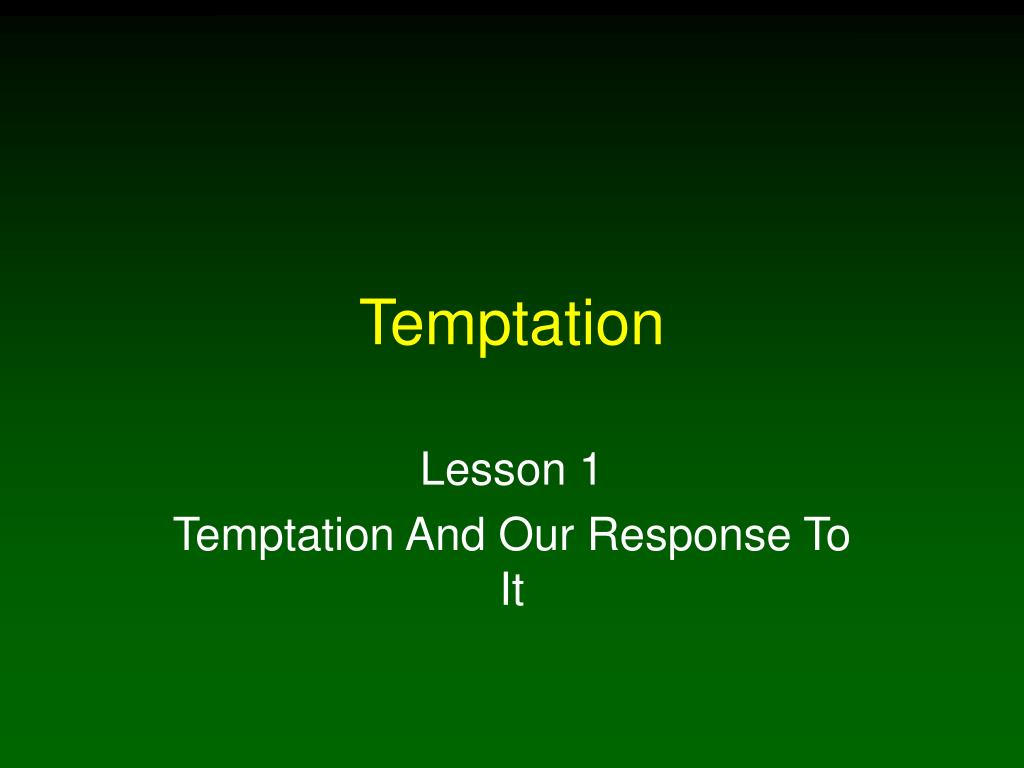 Temptation

Lesson 1
Temptation And Our Response To It